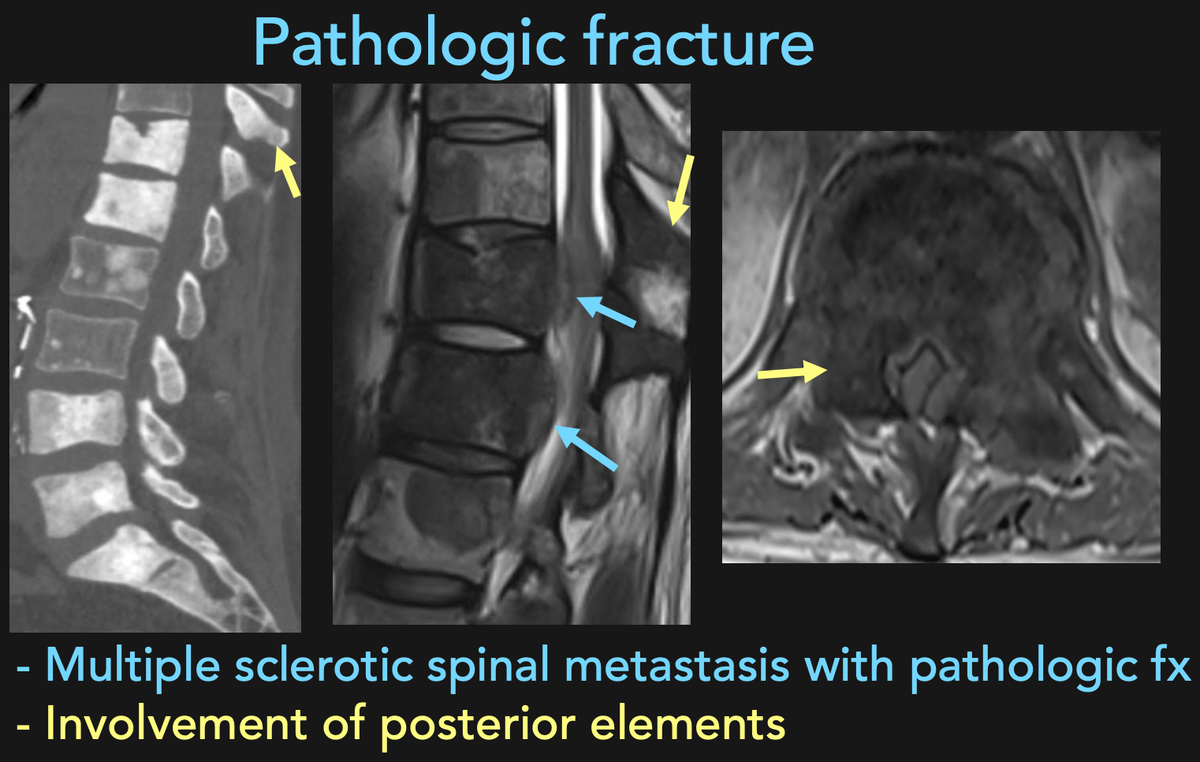 Pathologic fracture

- Multiple sclerotic spinal metastasis with pathologic fx
- Involvement of posterior elements